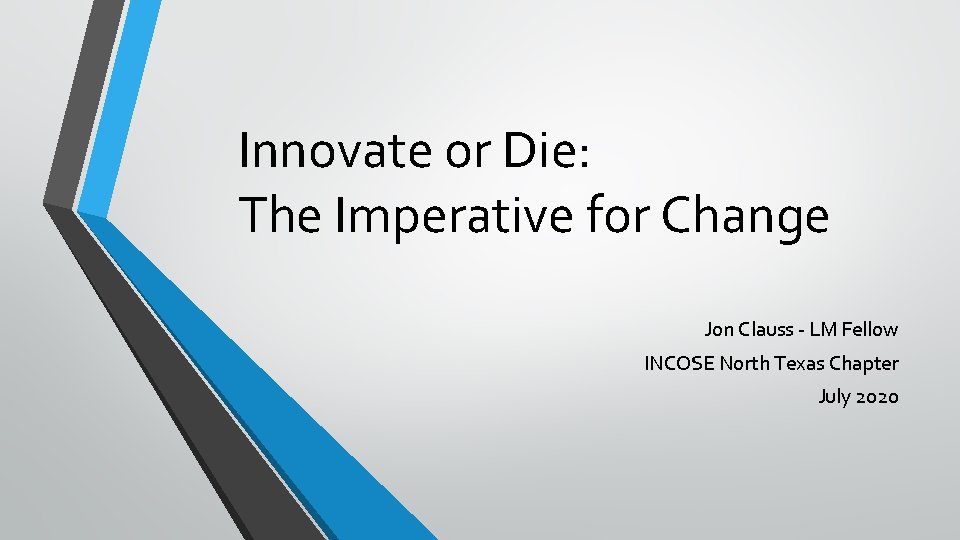 Innovate or Die:
The Imperative for Change

Jon Clauss - LM Fellow
INCOSE North Texas Chapter
July 2020